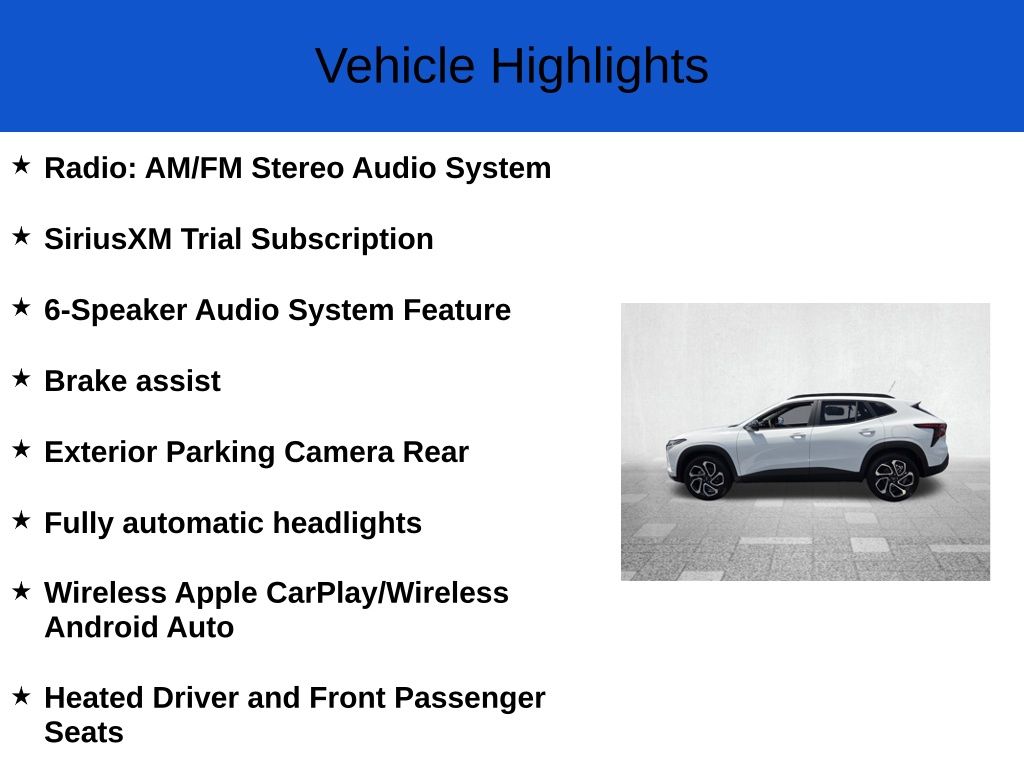 Vehicle Highlights

★ Radio: AM/FM Stereo Audio System

★ SiriusXM Trial Subscription

★ 6-Speaker Audio System Feature

★ Brake assist

★ Exterior Parking Camera Rear

★ Fully automatic headlights

★ Wireless Apple CarPlay/Wireless Android Auto

★ Heated Driver and Front Passenger Seats